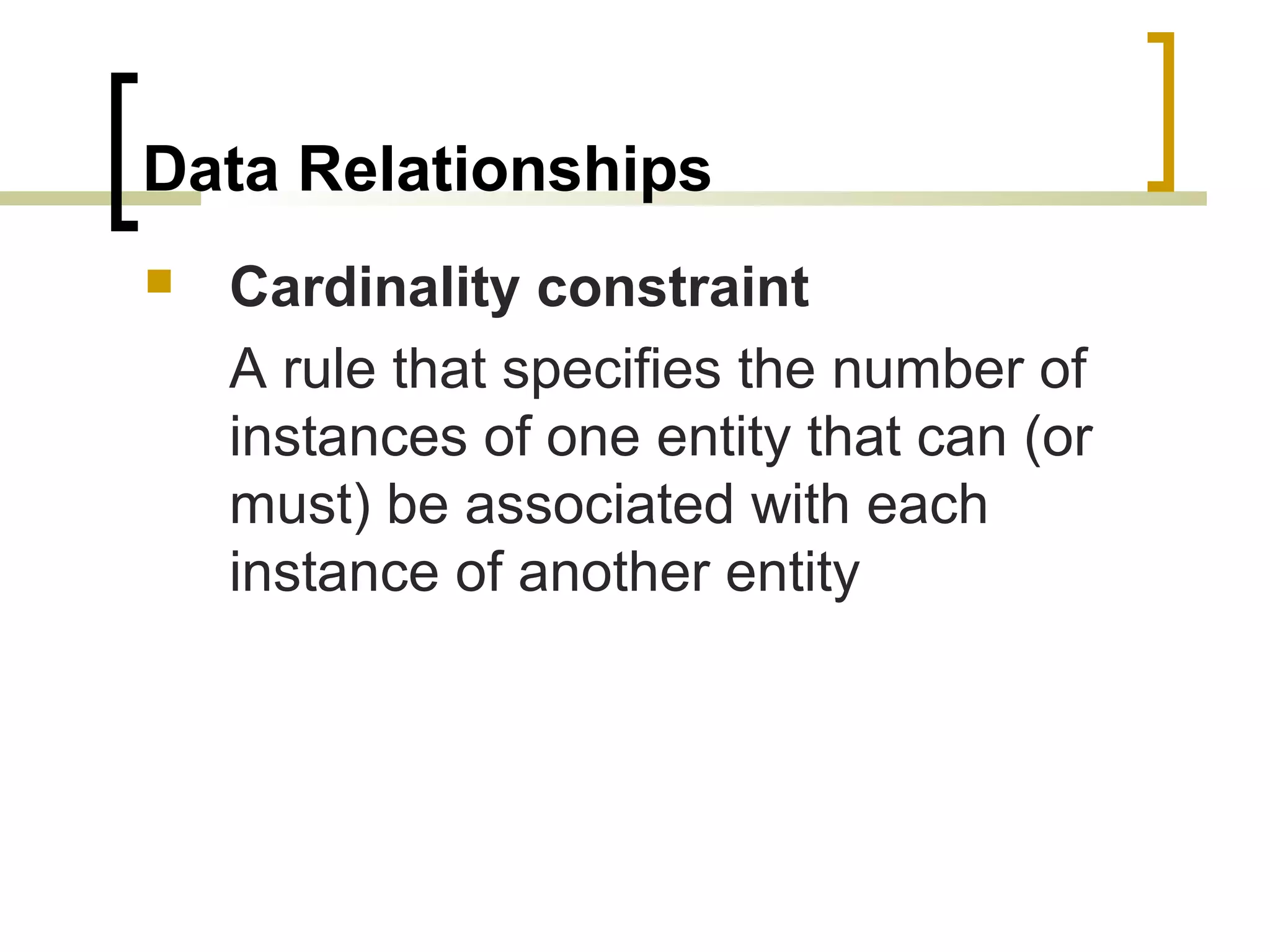 Data Relationships

Cardinality constraint

A rule that specifies the number of instances of one entity that can (or must) be associated with each instance of another entity